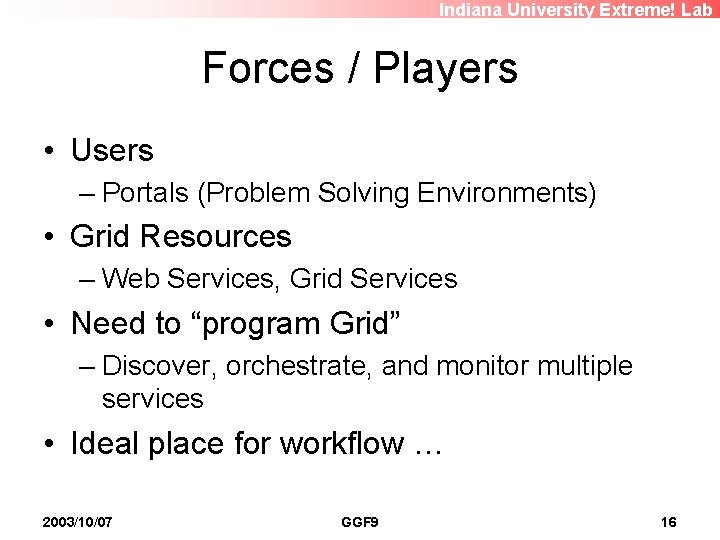 Indiana University Extreme! Lab

Forces / Players

• Users
– Portals (Problem Solving Environments)
• Grid Resources
– Web Services, Grid Services
• Need to “program Grid”
– Discover, orchestrate, and monitor multiple services
• Ideal place for workflow …

2003/10/07

GGF9

16